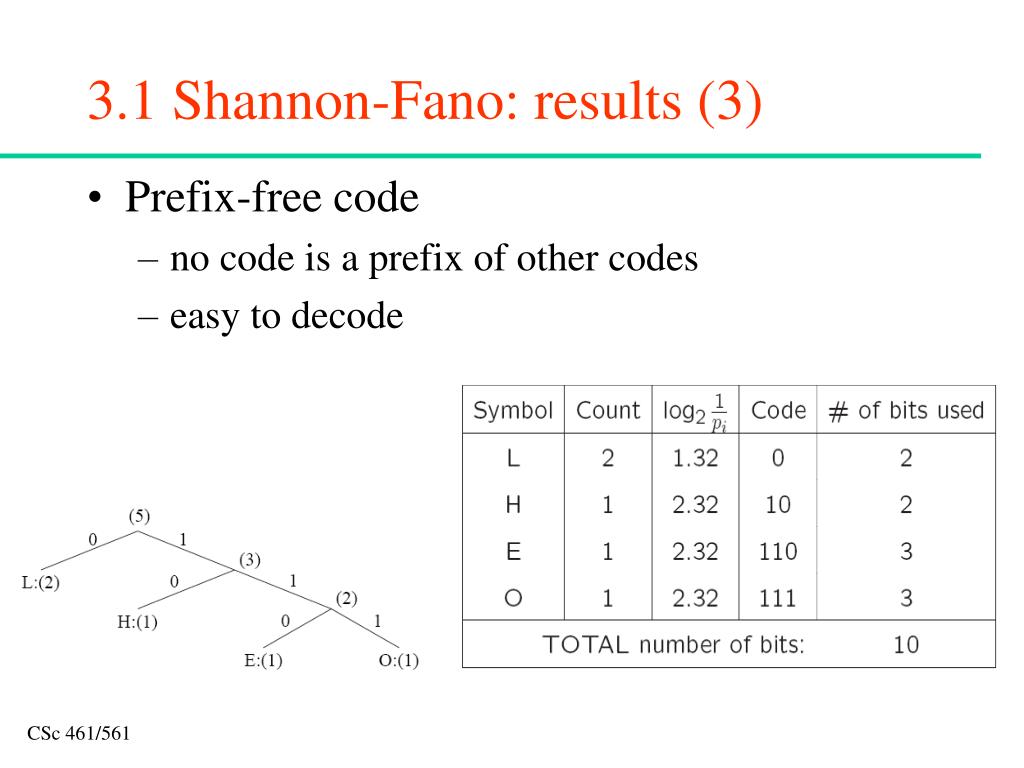 3.1 Shannon-Fano: results (3)

• Prefix-free code
– no code is a prefix of other codes
– easy to decode

(5)
0
1
L:(2)
(3)
0
1
H:(1)
(2)
0
1
E:(1)
O:(1)

| Symbol | Count | $\log_2 \frac{1}{p_i}$ | Code | # of bits used |
|---|---|---|---|---|
| L | 2 | 1.32 | 0 | 2 |
| H | 1 | 2.32 | 10 | 2 |
| E | 1 | 2.32 | 110 | 3 |
| O | 1 | 2.32 | 111 | 3 |
| TOTAL number of bits: | | | | 10 |

CSc 461/561